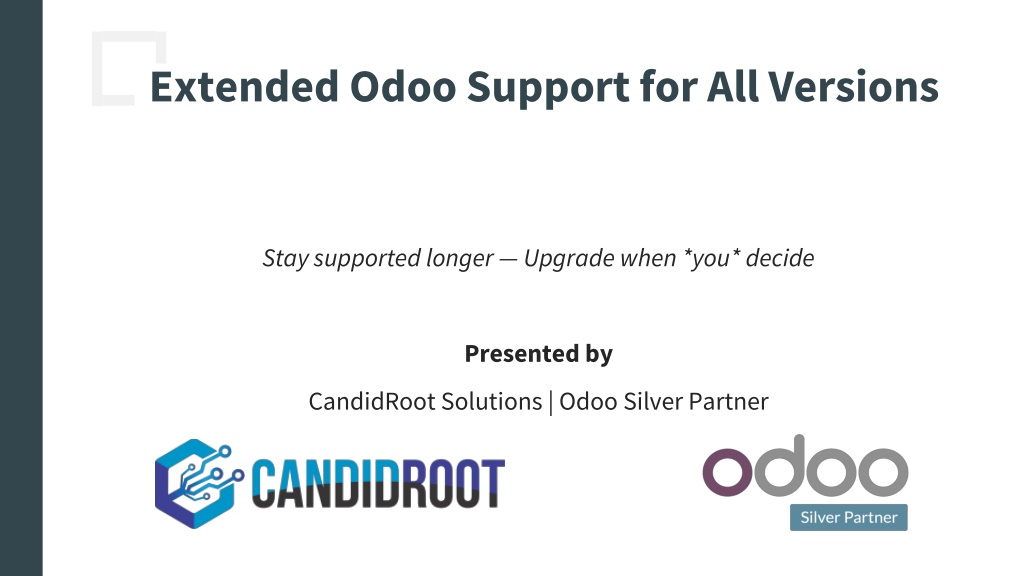 Extended Odoo Support for All Versions

Stay supported longer — Upgrade when *you* decide

Presented by

CandidRoot Solutions | Odoo Silver Partner

CANDIDROOT

odoo

Silver Partner